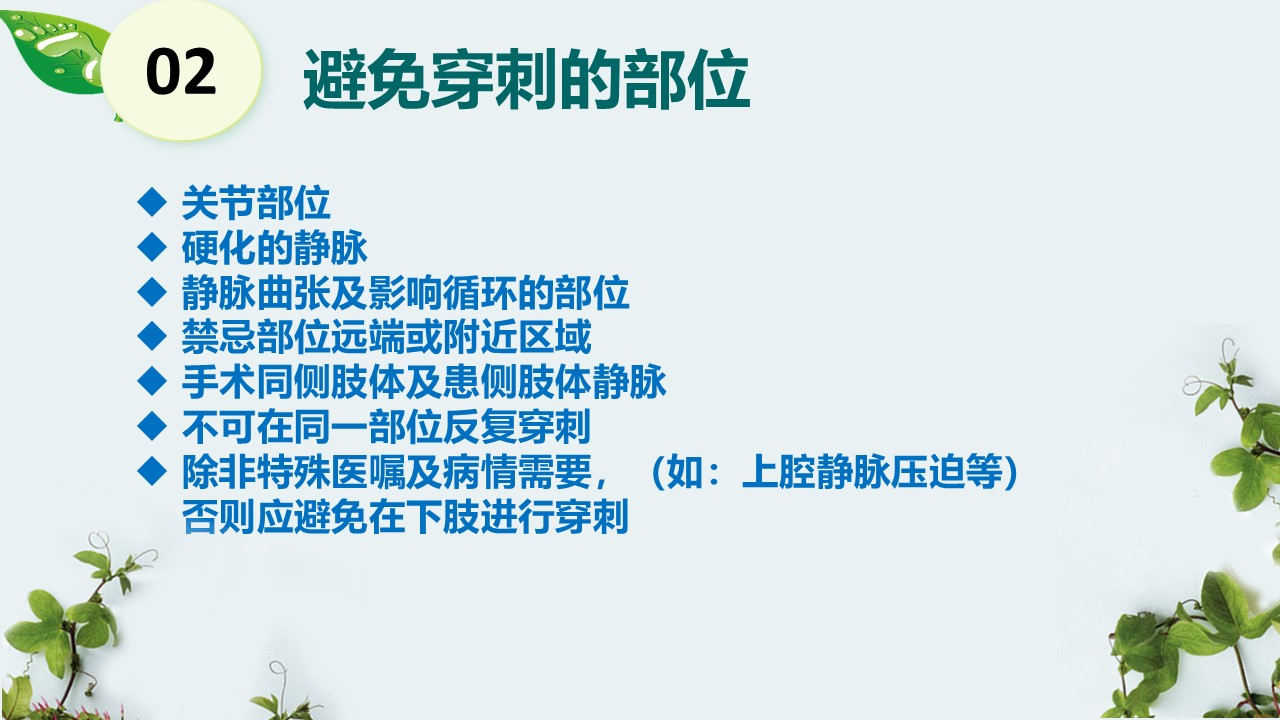 02 避免穿刺的部位

◆ 关节部位
◆ 硬化的静脉
◆ 静脉曲张及影响循环的部位
◆ 禁忌部位远端或附近区域
◆ 手术同侧肢体及患侧肢体静脉
◆ 不可在同一部位反复穿刺
◆ 除非特殊医嘱及病情需要，（如：上腔静脉压迫等）否则应避免在下肢进行穿刺